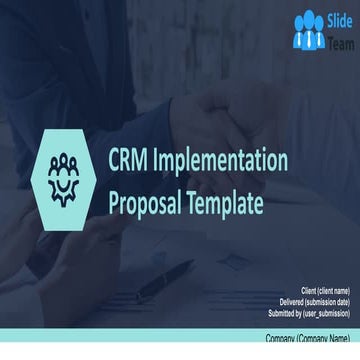 Slide Team

CRM Implementation Proposal Template

Client (client name)
Delivered (submission date)
Submitted by (user_submission)

Company (Company Name)